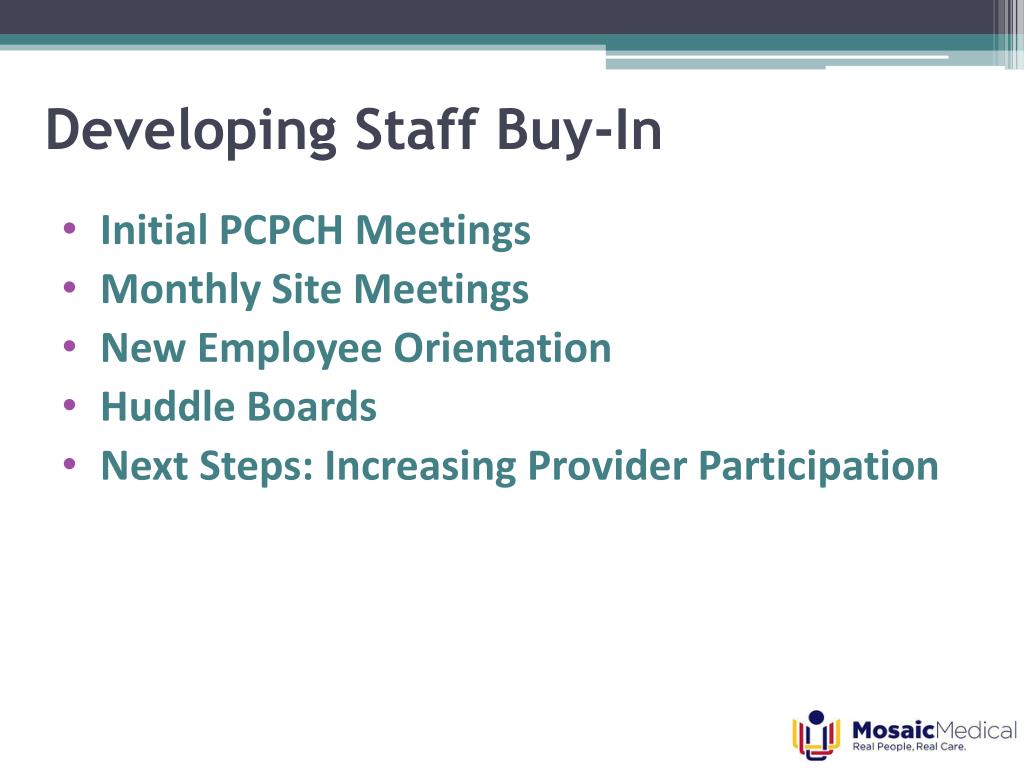 Developing Staff Buy-In

• Initial PCPCH Meetings
• Monthly Site Meetings
• New Employee Orientation
• Huddle Boards
• Next Steps: Increasing Provider Participation

MosaicMedical
Real People, Real Care.